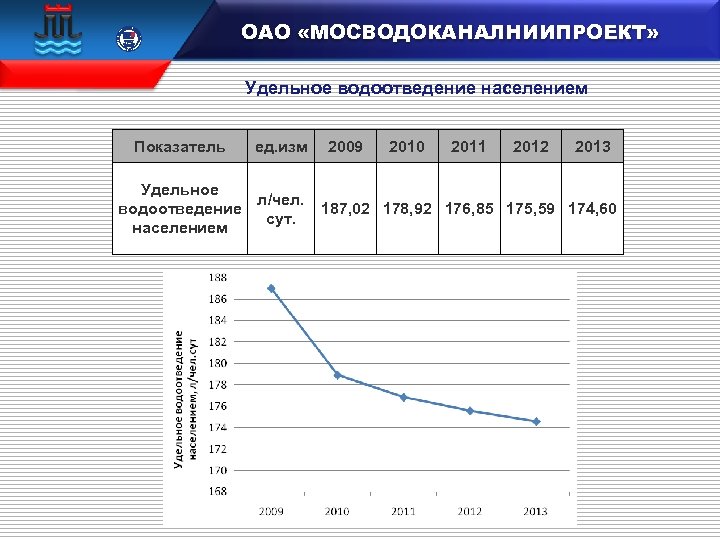 ОАО «МОСВОДОКАНАЛНИИПРОЕКТ»

Удельное водоотведение населением

| Показатель | ед.изм | 2009 | 2010 | 2011 | 2012 | 2013 |
|---|---|---|---|---|---|---|
| Удельное водоотведение населением | л/чел. сут. | 187,02 | 178,92 | 176,85 | 175,59 | 174,60 |

Удельное водоотведение населением, л/чел.сут

188
186
184
182
180
178
176
174
172
170
168

2009 2010 2011 2012 2013